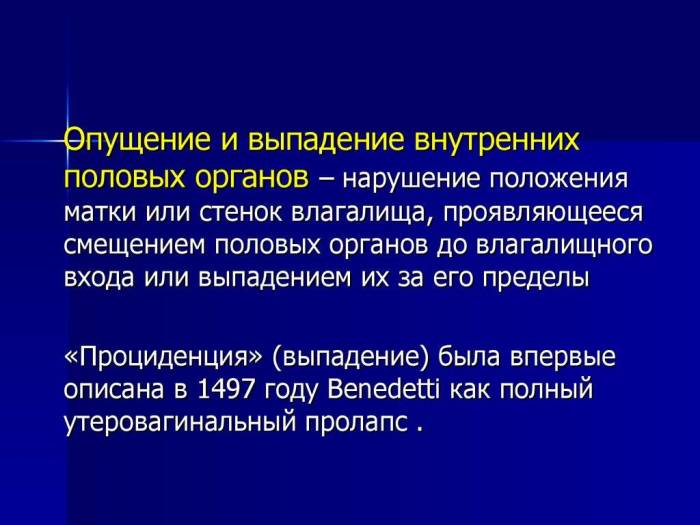 Опущение и выпадение внутренних половых органов – нарушение положения матки или стенок влагалища, проявляющееся смещением половых органов до влагалищного входа или выпадением их за его пределы

«Проциденция» (выпадение) была впервые описана в 1497 году Benedetti как полный утеровагинальный пролапс .